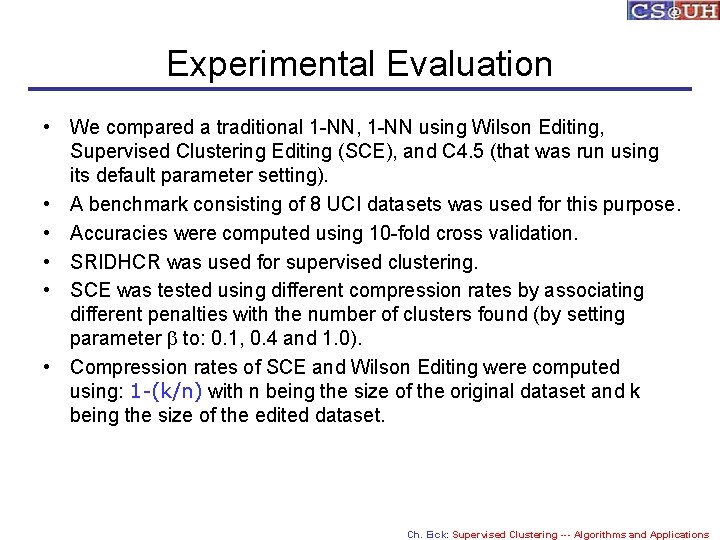 CS@UH

Experimental Evaluation

• We compared a traditional 1-NN, 1-NN using Wilson Editing, Supervised Clustering Editing (SCE), and C4.5 (that was run using its default parameter setting).
• A benchmark consisting of 8 UCI datasets was used for this purpose.
• Accuracies were computed using 10-fold cross validation.
• SRIDHCR was used for supervised clustering.
• SCE was tested using different compression rates by associating different penalties with the number of clusters found (by setting parameter $\beta$ to: 0.1, 0.4 and 1.0).
• Compression rates of SCE and Wilson Editing were computed using: 1-(k/n) with n being the size of the original dataset and k being the size of the edited dataset.

Ch. Eick: Supervised Clustering --- Algorithms and Applications